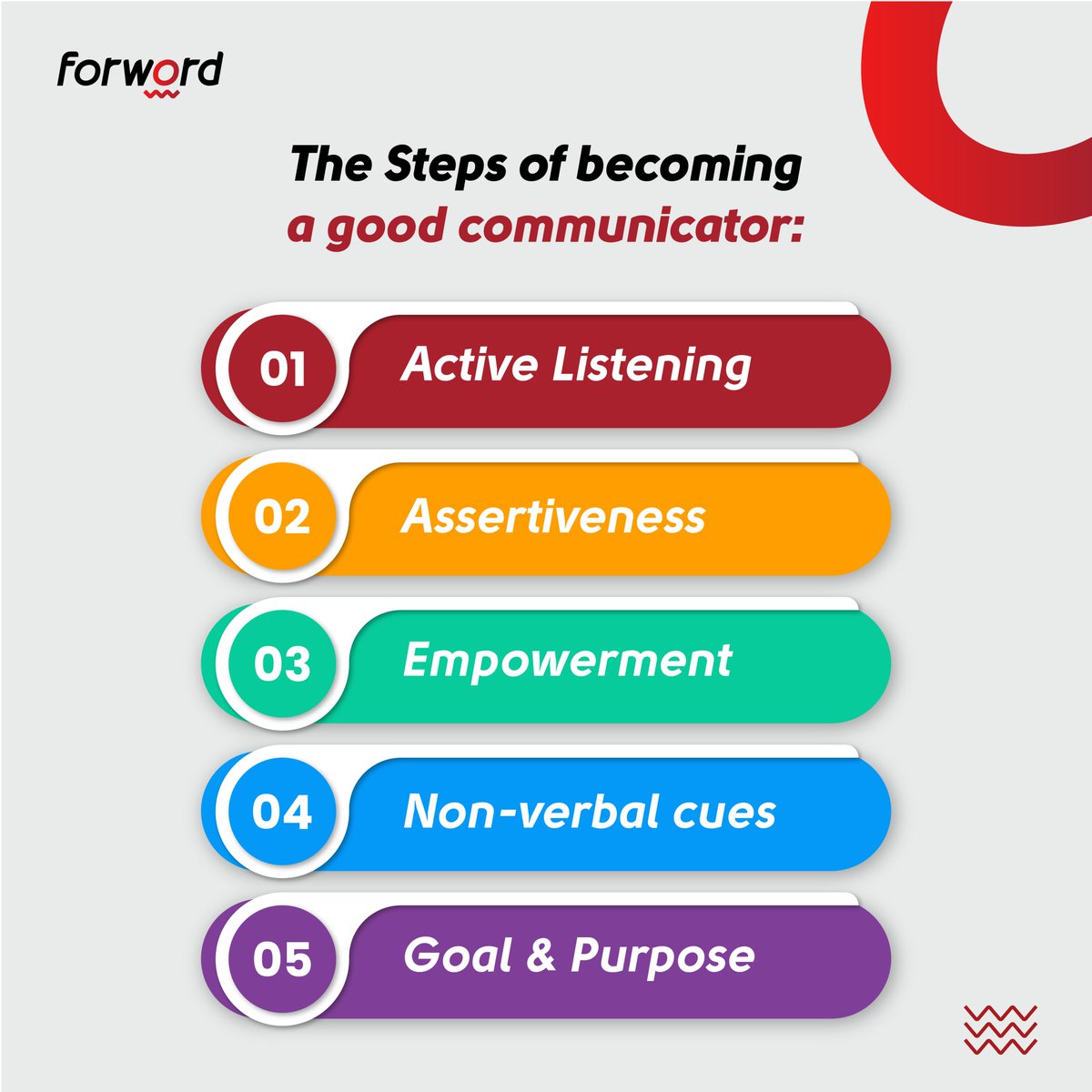 forword

The Steps of becoming a good communicator:

01 Active Listening

02 Assertiveness

03 Empowerment

04 Non-verbal cues

05 Goal & Purpose